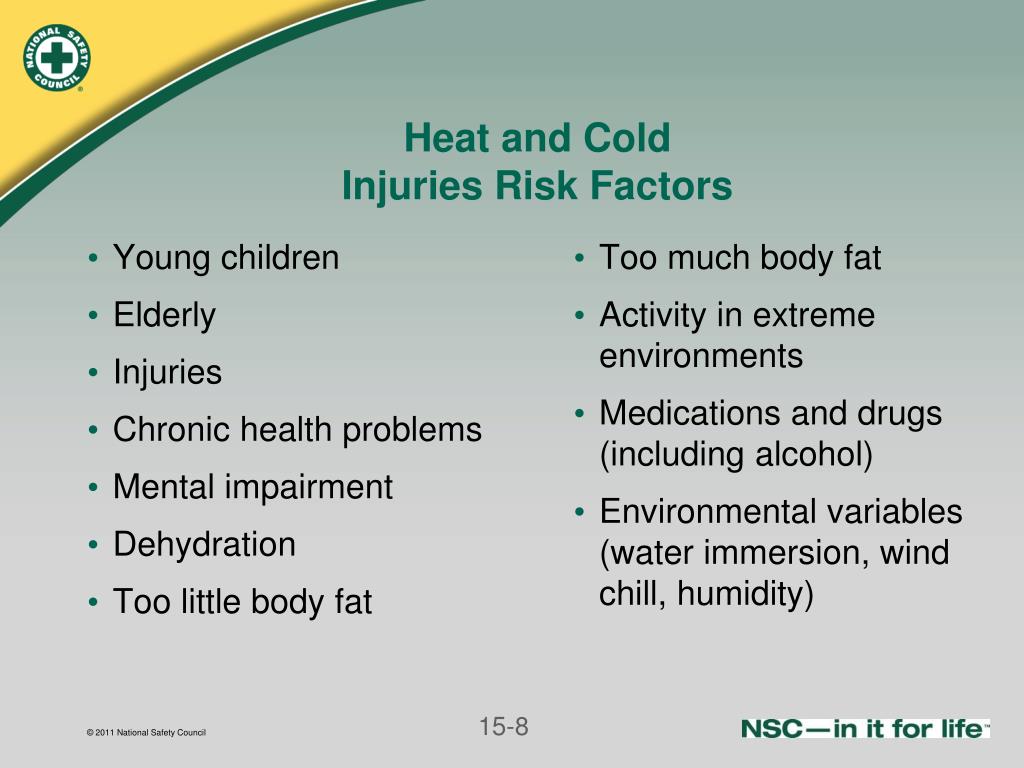 NATIONAL SAFETY COUNCIL

Heat and Cold
Injuries Risk Factors

• Young children
• Elderly
• Injuries
• Chronic health problems
• Mental impairment
• Dehydration
• Too little body fat

• Too much body fat
• Activity in extreme environments
• Medications and drugs (including alcohol)
• Environmental variables (water immersion, wind chill, humidity)

© 2011 National Safety Council

15-8

NSC—in it for life